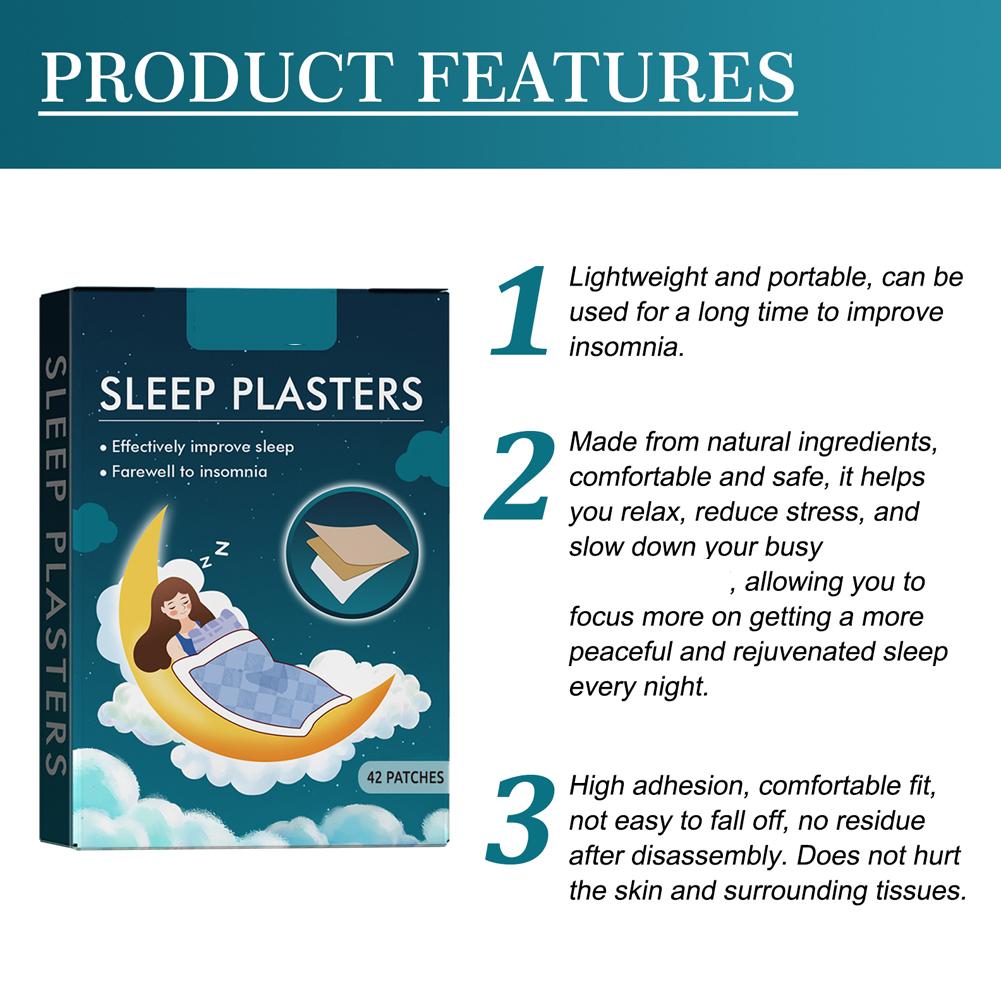 PRODUCT FEATURES

SLEEP PLASTERS

SLEEP PLASTERS

• Effectively improve sleep
• Farewell to insomnia

z z

42 PATCHES

1 Lightweight and portable, can be used for a long time to improve insomnia.

2 Made from natural ingredients, comfortable and safe, it helps you relax, reduce stress, and slow down your busy , allowing you to focus more on getting a more peaceful and rejuvenated sleep every night.

3 High adhesion, comfortable fit, not easy to fall off, no residue after disassembly. Does not hurt the skin and surrounding tissues.